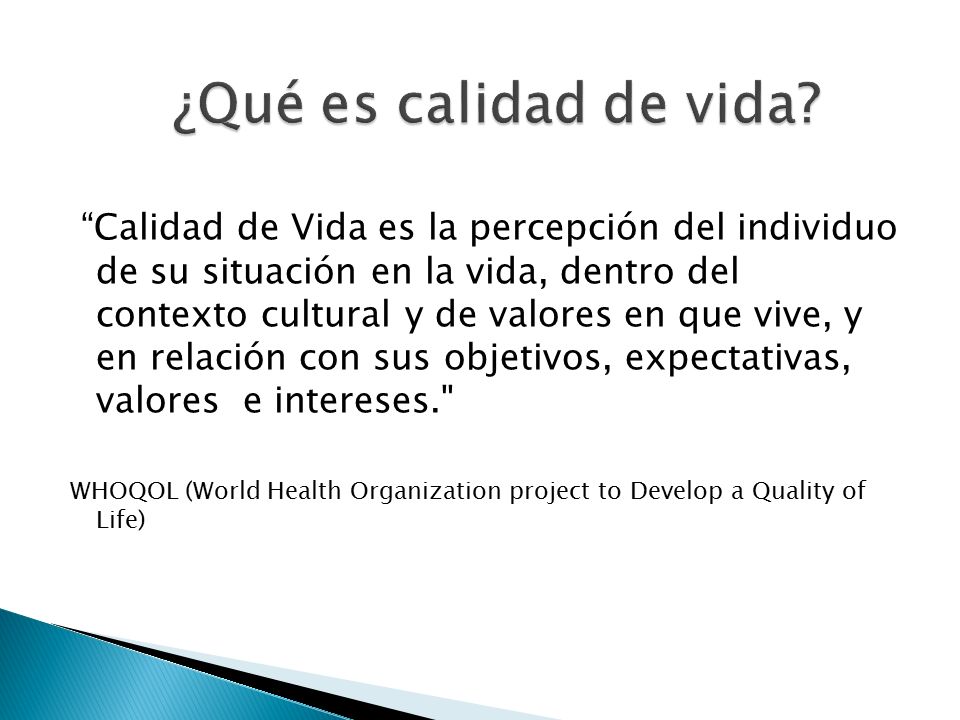 ¿Qué es calidad de vida?

“Calidad de Vida es la percepción del individuo de su situación en la vida, dentro del contexto cultural y de valores en que vive, y en relación con sus objetivos, expectativas, valores e intereses."

WHOQOL (World Health Organization project to Develop a Quality of Life)